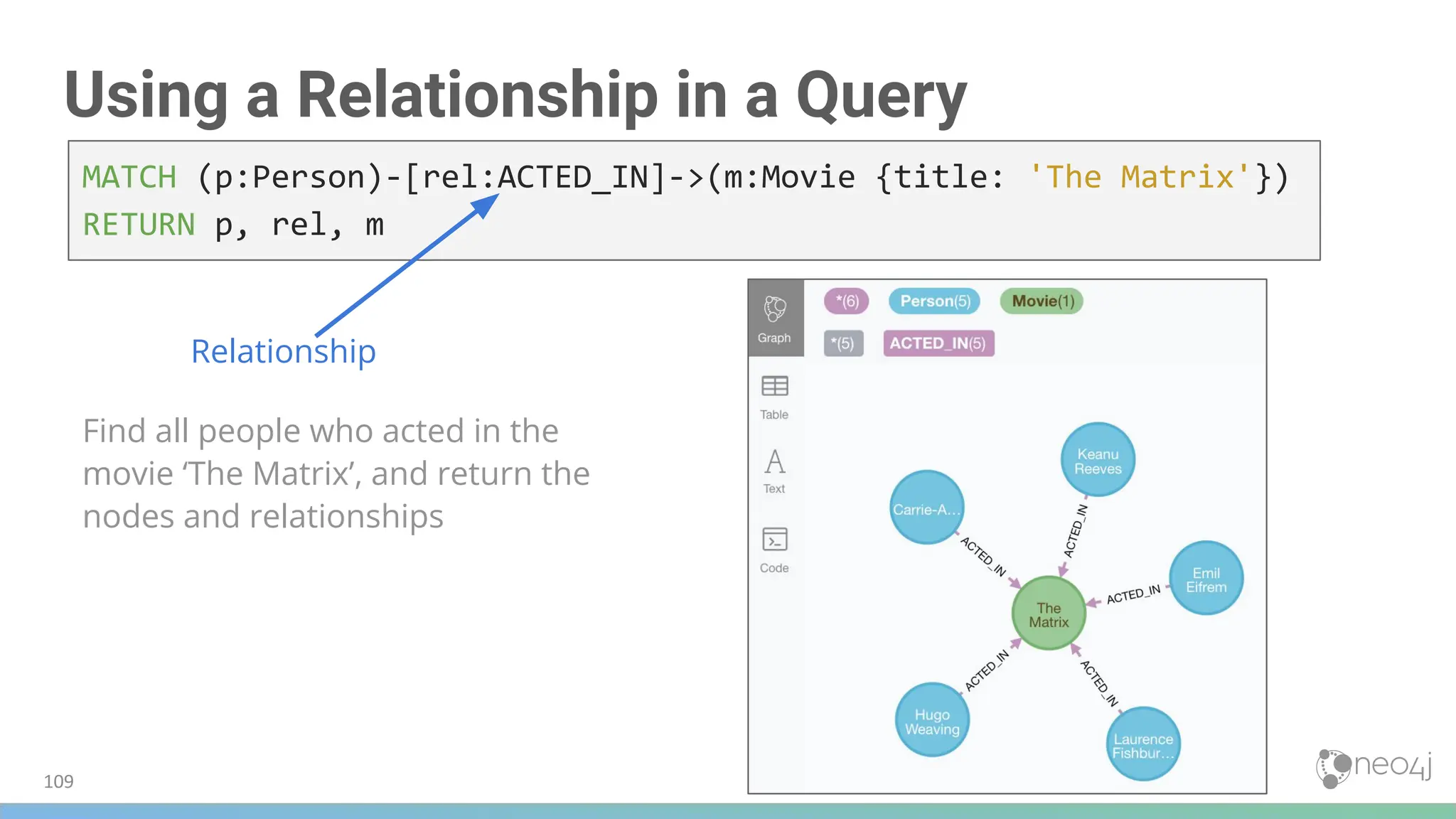 Using a Relationship in a Query

MATCH (p:Person)-[rel:ACTED_IN]->(m:Movie {title: 'The Matrix'})
RETURN p, rel, m

Relationship

Find all people who acted in the movie ‘The Matrix’, and return the nodes and relationships

Graph
Table
Text
Code

*(6) Person(5) Movie(1)
*(5) ACTED_IN(5)

Keanu Reeves
Carrie-A...
Emil Eifrem
The Matrix
Hugo Weaving
Laurence Fishbur...
ACTED_IN
ACTED_IN
ACTED_IN
ACTED_IN
ACTED_IN

109

neo4j